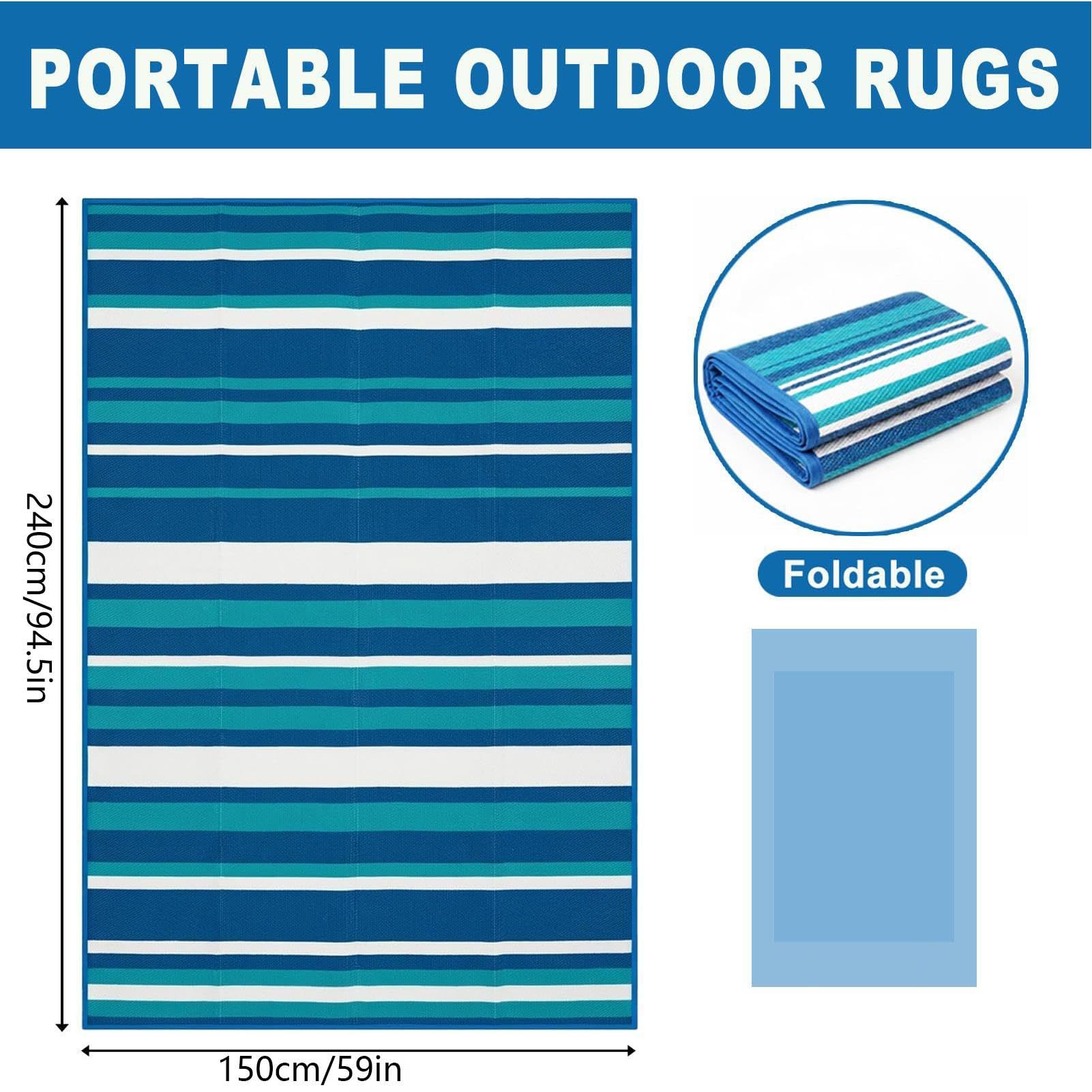 PORTABLE OUTDOOR RUGS

240cm/94.5in

150cm/59in

Foldable